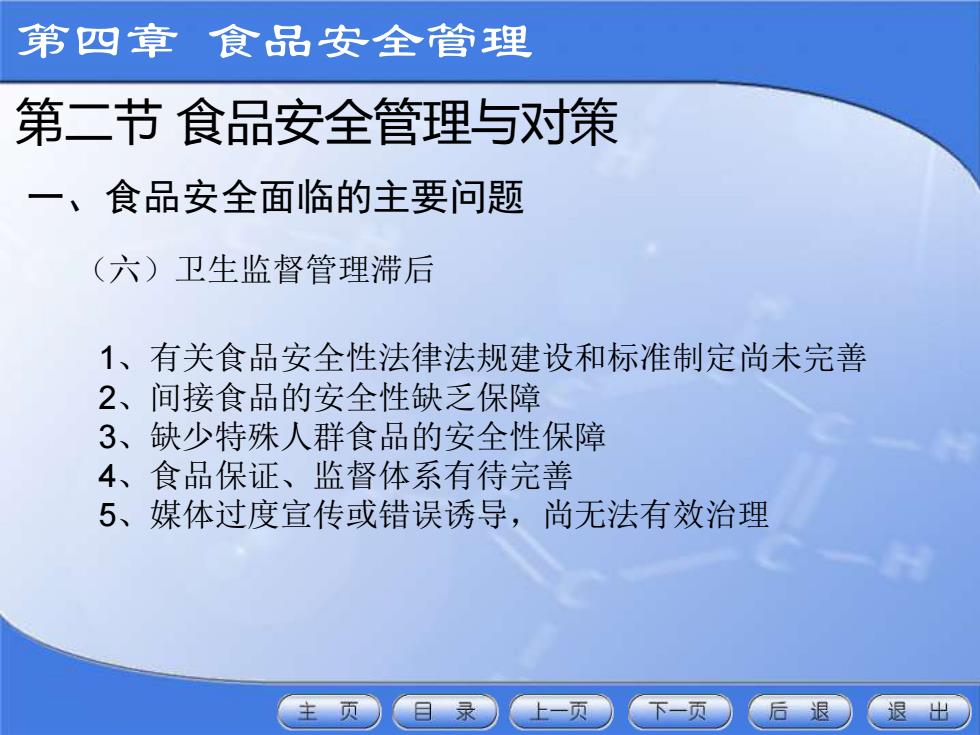 第四章 食品安全管理

第二节 食品安全管理与对策

一、食品安全面临的主要问题

（六）卫生监督管理滞后

1、有关食品安全性法律法规建设和标准制定尚未完善
2、间接食品的安全性缺乏保障
3、缺少特殊人群食品的安全性保障
4、食品保证、监督体系有待完善
5、媒体过度宣传或错误诱导，尚无法有效治理

主 页 目 录 上一页 下一页 后 退 退 出